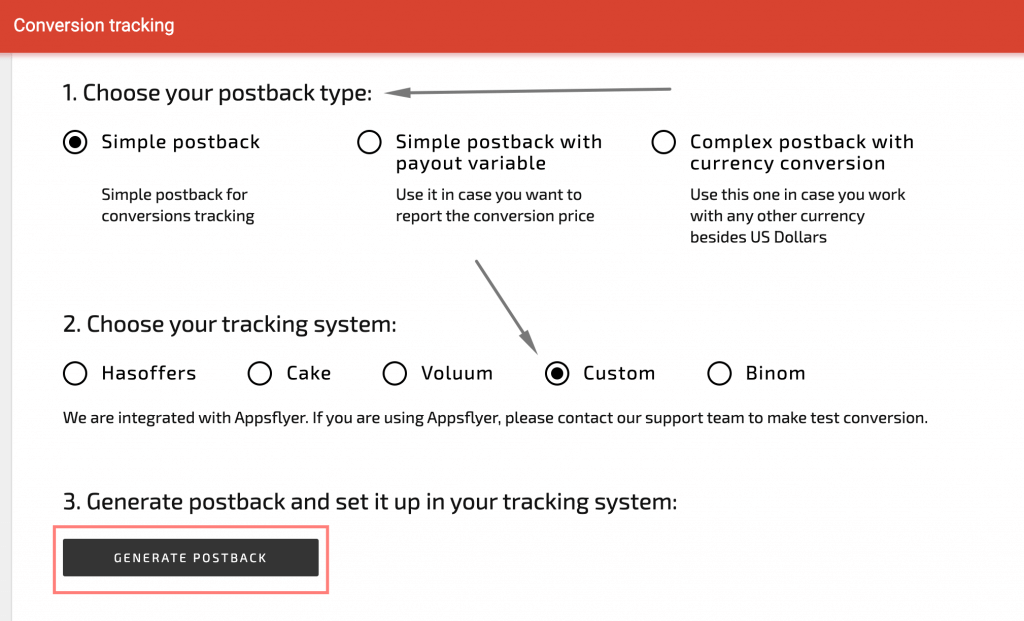 Conversion tracking

1. Choose your postback type:

Simple postback

Simple postback for conversions tracking

Simple postback with payout variable

Use it in case you want to report the conversion price

Complex postback with currency conversion

Use this one in case you work with any other currency besides US Dollars

2. Choose your tracking system:

Hasoffers Cake Voluum Custom Binom

We are integrated with Appsflyer. If you are using Appsflyer, please contact our support team to make test conversion.

3. Generate postback and set it up in your tracking system:

GENERATE POSTBACK